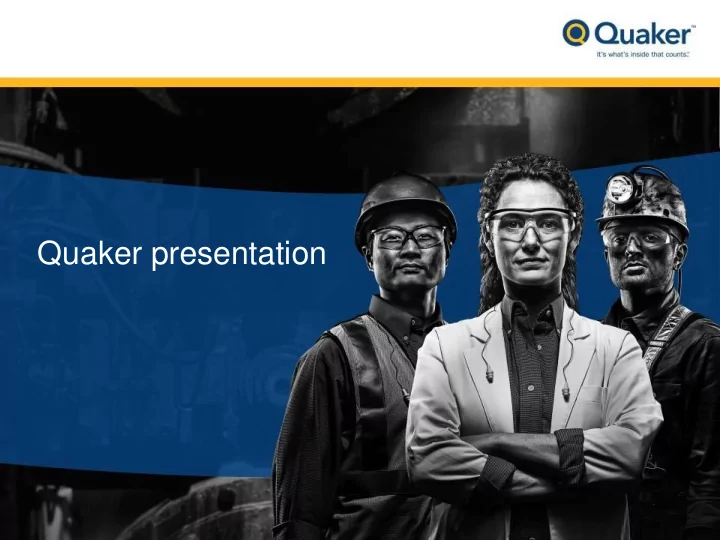 Quaker™
It's what's inside that counts.

Quaker presentation